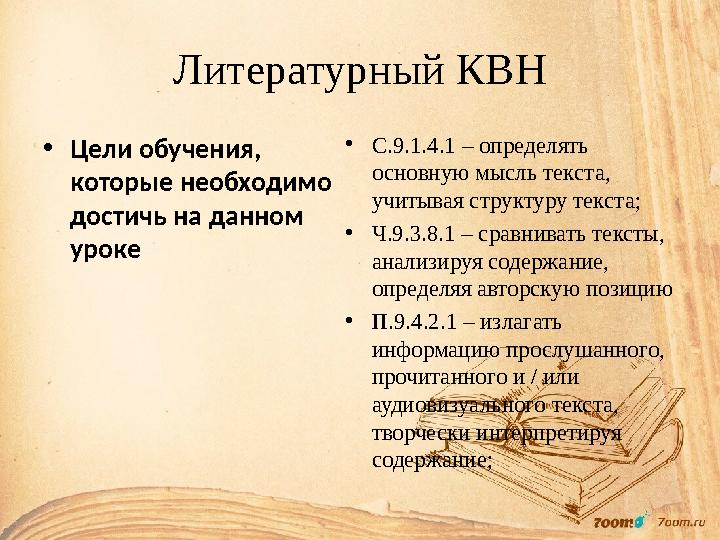 Литературный КВН

• Цели обучения, которые необходимо достичь на данном уроке

• С.9.1.4.1 – определять основную мысль текста, учитывая структуру текста;
• Ч.9.3.8.1 – сравнивать тексты, анализируя содержание, определяя авторскую позицию
• П.9.4.2.1 – излагать информацию прослушанного, прочитанного и / или аудиовизуального текста, творчески интерпретируя содержание;

7oom 7oom.ru